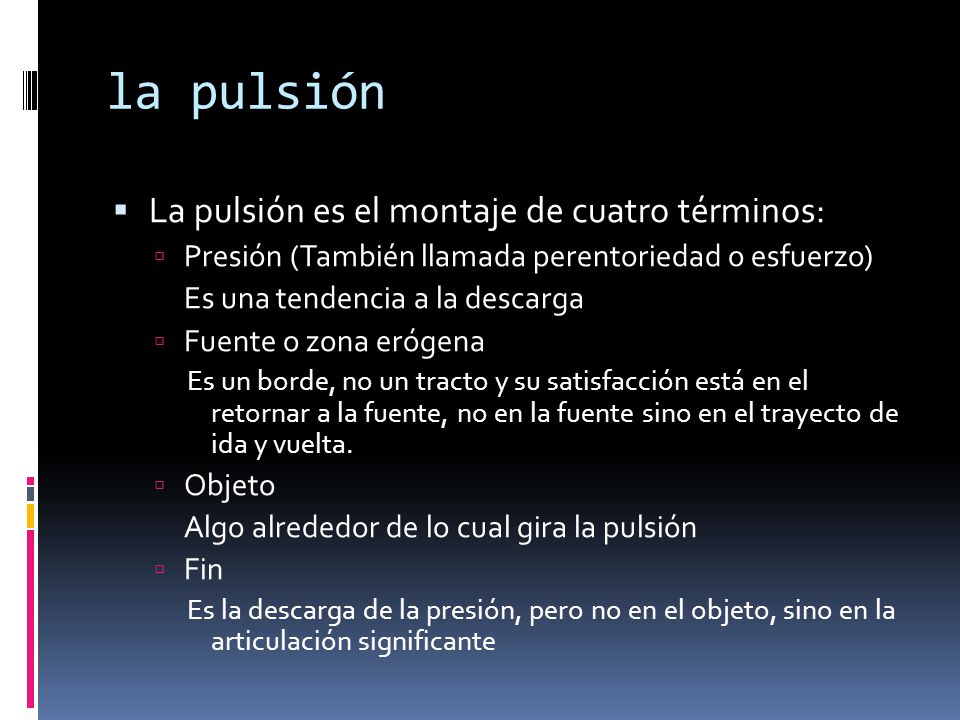 la pulsión

La pulsión es el montaje de cuatro términos:

Presión (También llamada perentoriedad o esfuerzo)

Es una tendencia a la descarga

Fuente o zona erógena

Es un borde, no un tracto y su satisfacción está en el retornar a la fuente, no en la fuente sino en el trayecto de ida y vuelta.

Objeto

Algo alrededor de lo cual gira la pulsión

Fin

Es la descarga de la presión, pero no en el objeto, sino en la articulación significante